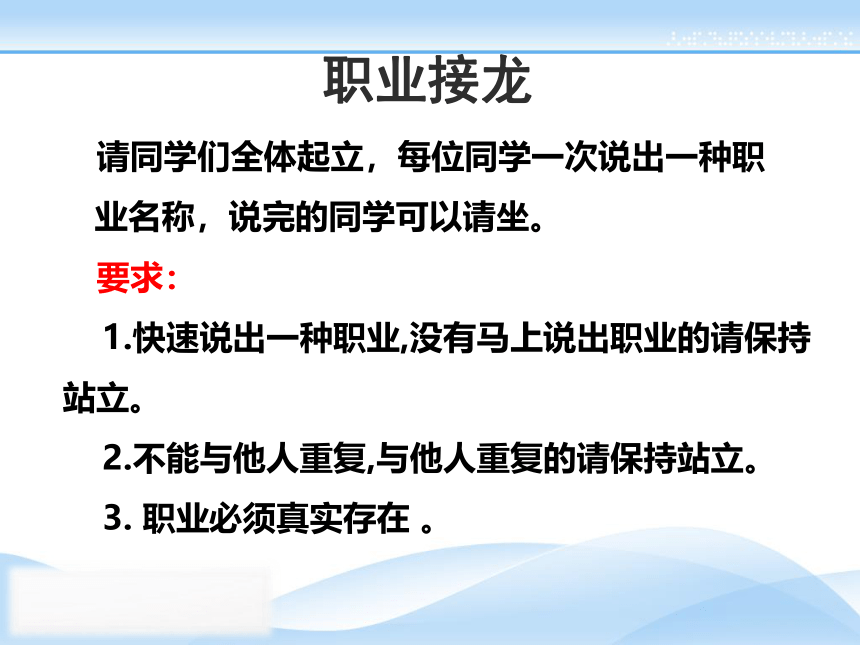 职业接龙

请同学们全体起立，每位同学一次说出一种职业名称，说完的同学可以请坐。

要求：

1.快速说出一种职业,没有马上说出职业的请保持站立。

2.不能与他人重复,与他人重复的请保持站立。

3. 职业必须真实存在 。